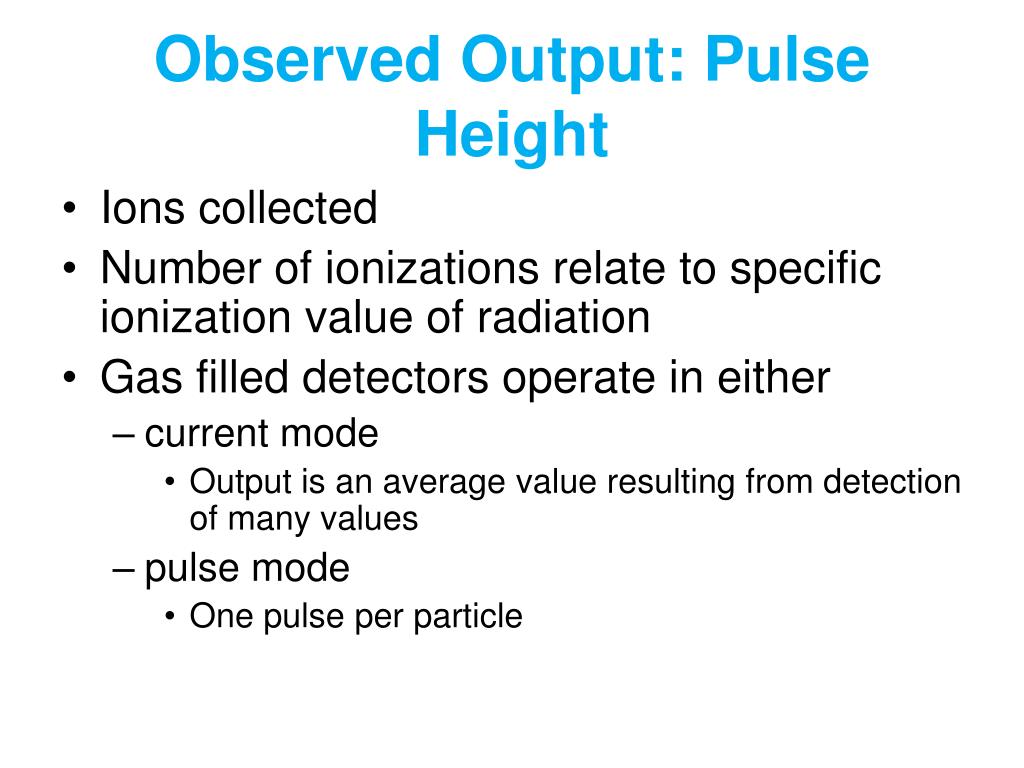 Observed Output: Pulse Height

• Ions collected
• Number of ionizations relate to specific ionization value of radiation
• Gas filled detectors operate in either
– current mode
• Output is an average value resulting from detection of many values
– pulse mode
• One pulse per particle